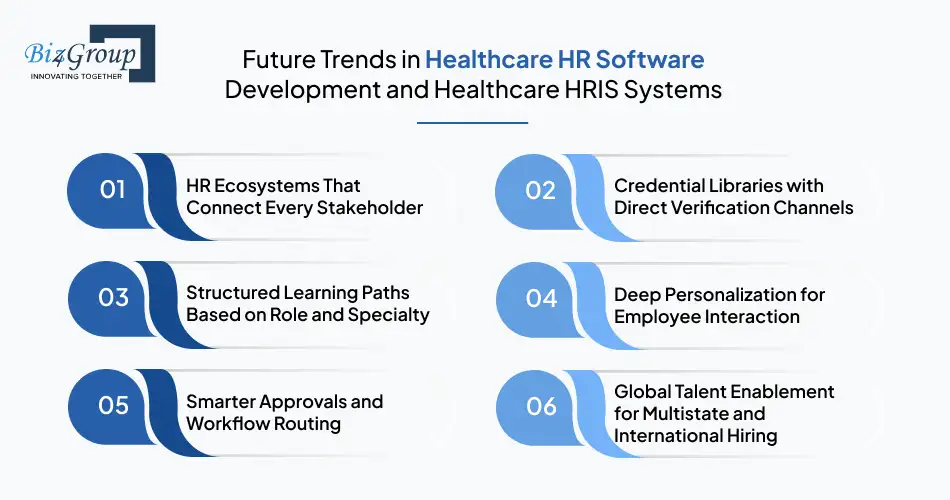 Biz4Group
INNOVATING TOGETHER

Future Trends in Healthcare HR Software Development and Healthcare HRIS Systems

01 HR Ecosystems That Connect Every Stakeholder

02 Credential Libraries with Direct Verification Channels

03 Structured Learning Paths Based on Role and Specialty

04 Deep Personalization for Employee Interaction

05 Smarter Approvals and Workflow Routing

06 Global Talent Enablement for Multistate and International Hiring